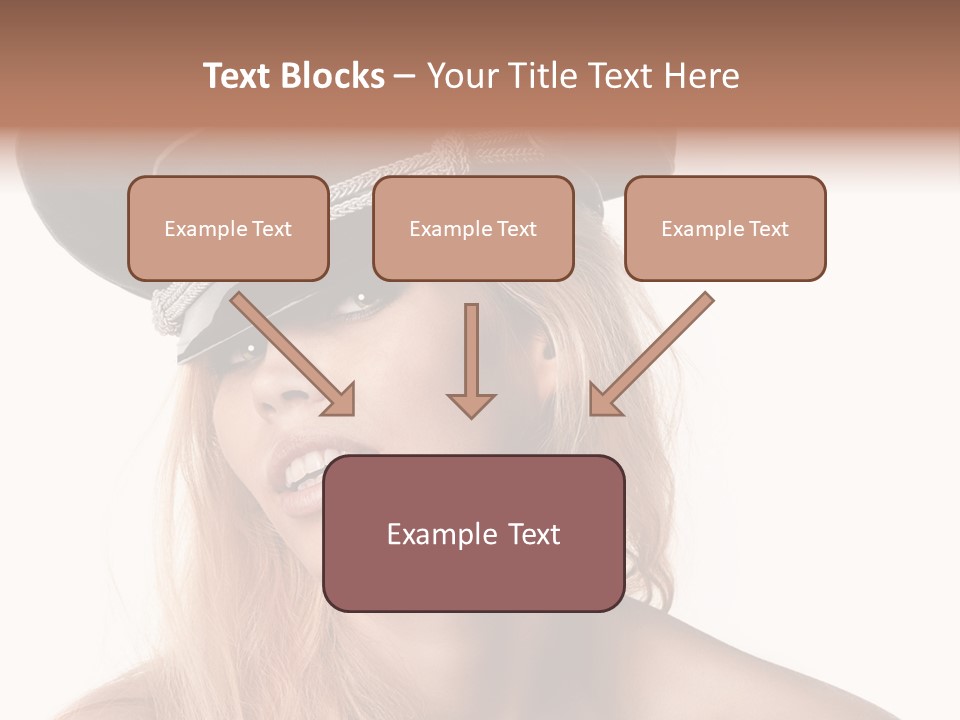 Text Blocks – Your Title Text Here

Example Text

Example Text

Example Text

Example Text